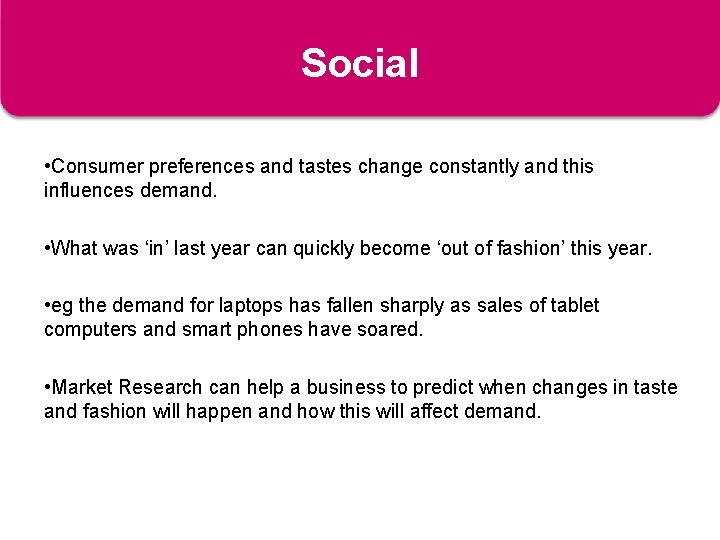 Social

•Consumer preferences and tastes change constantly and this influences demand.

•What was ‘in’ last year can quickly become ‘out of fashion’ this year.

•eg the demand for laptops has fallen sharply as sales of tablet computers and smart phones have soared.

•Market Research can help a business to predict when changes in taste and fashion will happen and how this will affect demand.